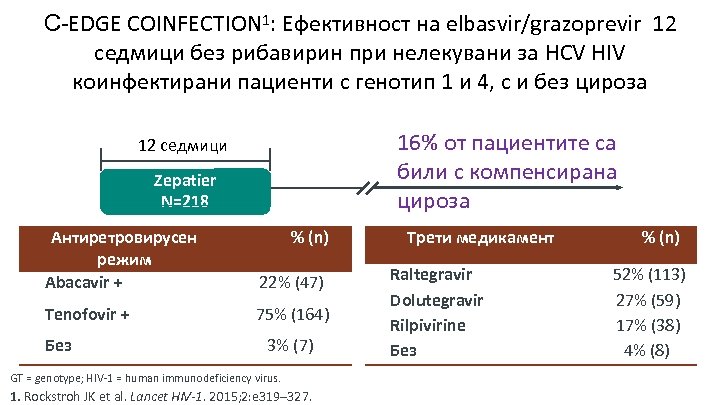 C-EDGE COINFECTION$^1$: Ефективност на elbasvir/grazoprevir 12 седмици без рибавирин при нелекувани за HCV HIV коинфектирани пациенти с генотип 1 и 4, с и без цироза

12 седмици

Zepatier
N=218

16% от пациентите са били с компенсирана цироза

| Антиретровирусен режим | % (n) |
|---|---|
| Abacavir + | 22% (47) |
| Tenofovir + | 75% (164) |
| Без | 3% (7) |

| Трети медикамент | % (n) |
|---|---|
| Raltegravir | 52% (113) |
| Dolutegravir | 27% (59) |
| Rilpivirine | 17% (38) |
| Без | 4% (8) |

GT = genotype; HIV-1 = human immunodeficiency virus.

1. Rockstroh JK et al. Lancet HIV-1. 2015;2:e319–327.